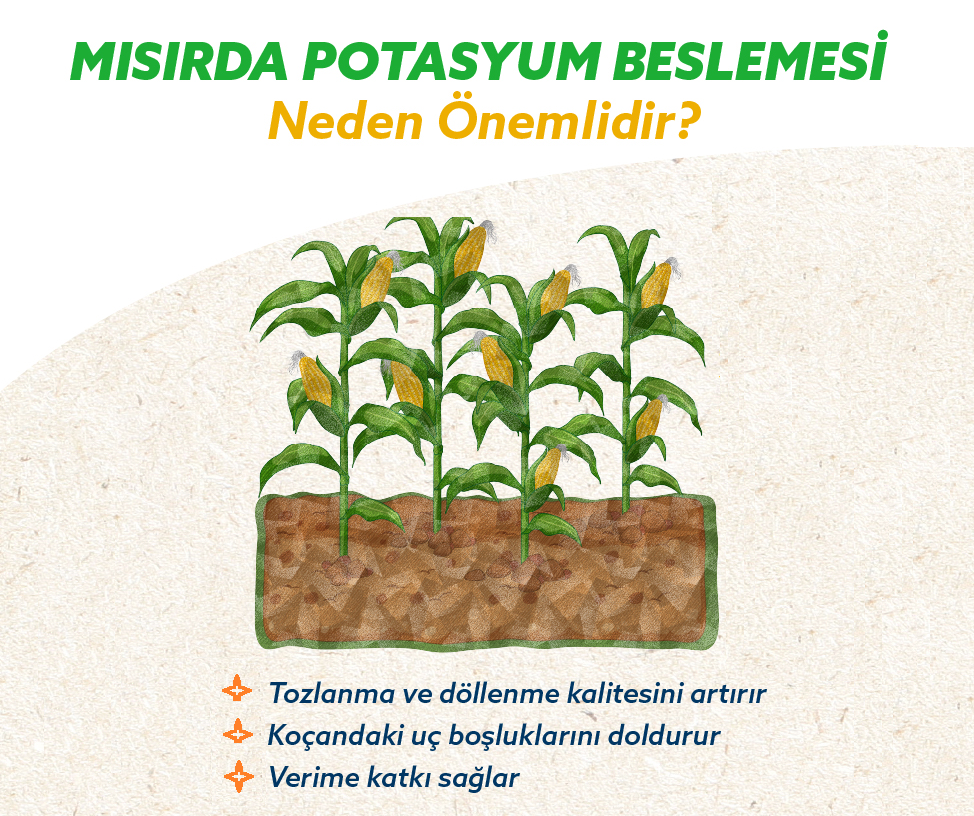 MISIRDA POTASYUM BESLEMESİ
Neden Önemlidir?

Tozlanma ve döllenme kalitesini artırır
Koçandaki uç boşluklarını doldurur
Verime katkı sağlar